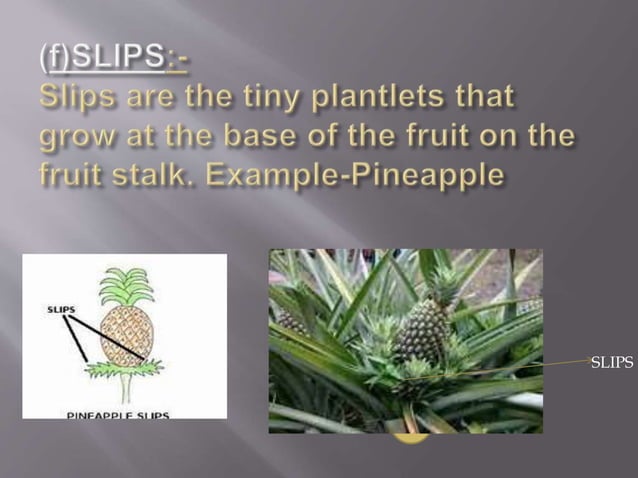 (f)SLIPS:-
Slips are the tiny plantlets that grow at the base of the fruit on the fruit stalk. Example-Pineapple

SLIPS

PINEAPPLE SLIPS

SLIPS